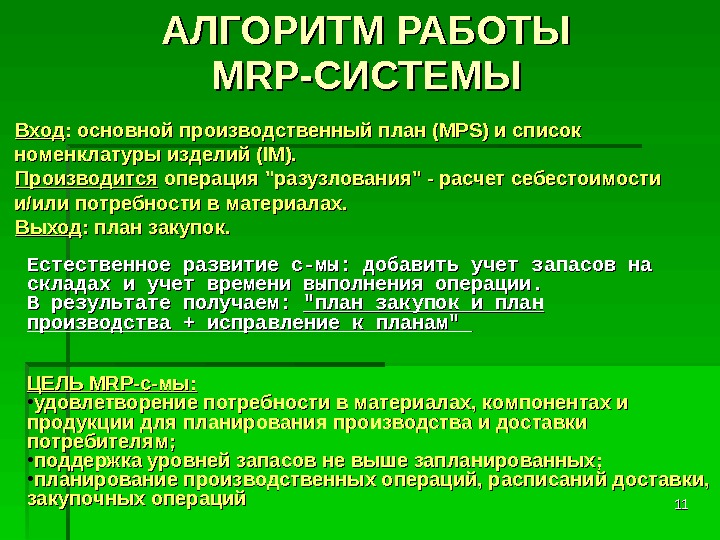 АЛГОРИТМ РАБОТЫ MRP-СИСТЕМЫ

Вход: основной производственный план (MPS) и список номенклатуры изделий (IM).
Производится операция "разузлования" - расчет себестоимости и/или потребности в материалах.
Выход: план закупок.

Естественное развитие с-мы: добавить учет запасов на складах и учет времени выполнения операции.
В результате получаем: "план закупок и план производства + исправление к планам"

ЦЕЛЬ MRP-с-мы:
•удовлетворение потребности в материалах, компонентах и продукции для планирования производства и доставки потребителям;
•поддержка уровней запасов не выше запланированных;
•планирование производственных операций, расписаний доставки, закупочных операций

11